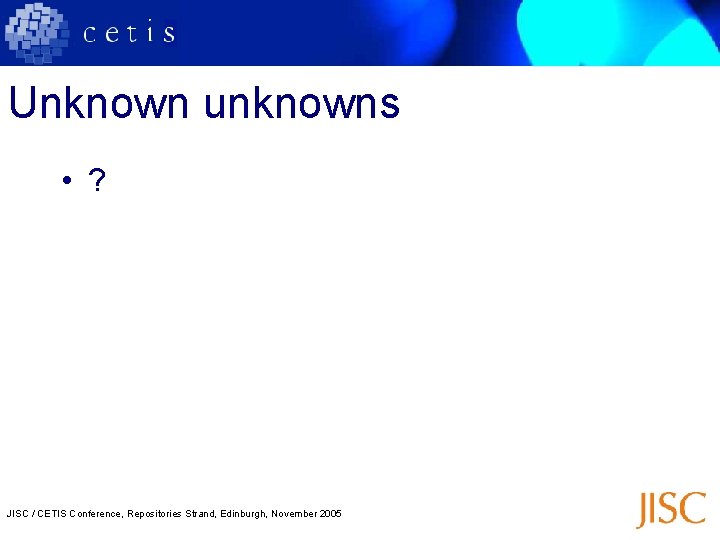 cetis

Unknown unknowns

• ?

JISC / CETIS Conference, Repositories Strand, Edinburgh, November 2005

JISC